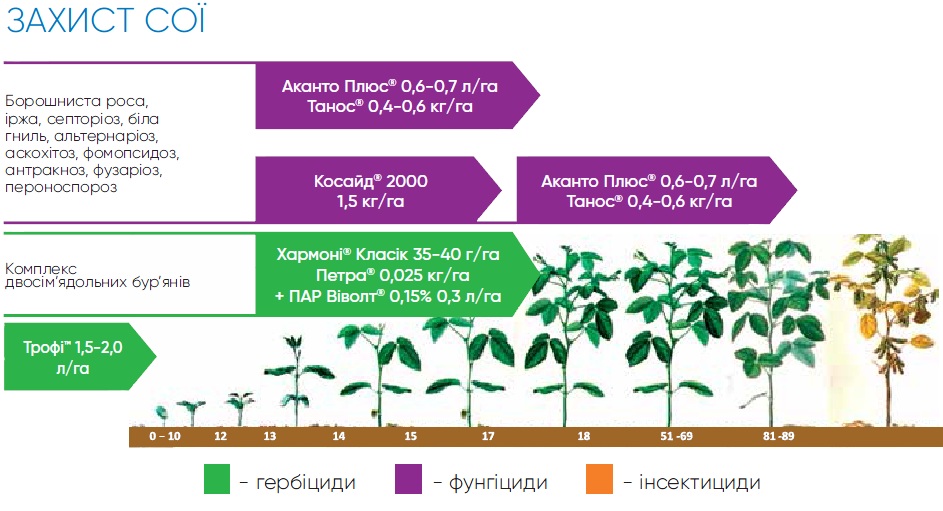 ЗАХИСТ СОЇ

Борошниста роса, іржа, септоріоз, біла гниль, альтернаріоз, аскохітоз, фомопсидоз, антракноз, фузаріоз, пероноспороз

Аканто Плюс® 0,6-0,7 л/га
Танос® 0,4-0,6 кг/га

Косайд® 2000
1,5 кг/га

Аканто Плюс® 0,6-0,7 л/га
Танос® 0,4-0,6 кг/га

Комплекс двосім'ядольних бур'янів

Хармоні® Класік 35-40 г/га
Петра® 0,025 кг/га
+ ПАР Віволт® 0,15% 0,3 л/га

Трофі™ 1,5-2,0 л/га

0 – 10
12
13
14
15
17
18
51 -69
81 -89

– гербіциди
– фунгіциди
– інсектициди